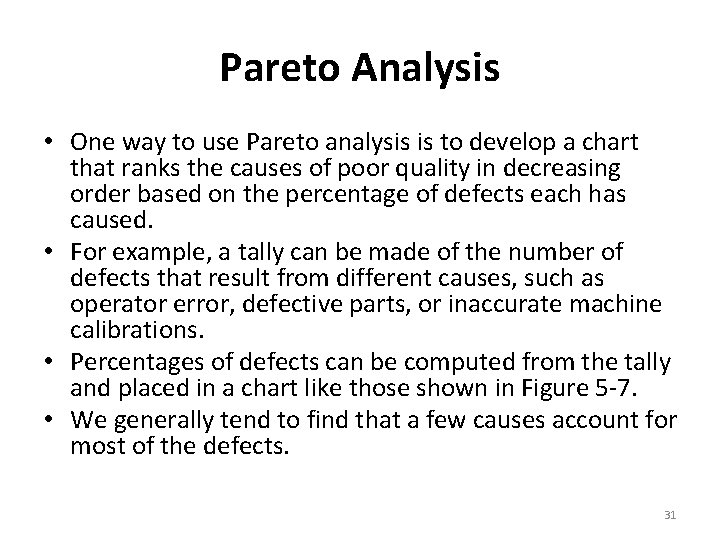 Pareto Analysis

• One way to use Pareto analysis is to develop a chart that ranks the causes of poor quality in decreasing order based on the percentage of defects each has caused.
• For example, a tally can be made of the number of defects that result from different causes, such as operator error, defective parts, or inaccurate machine calibrations.
• Percentages of defects can be computed from the tally and placed in a chart like those shown in Figure 5-7.
• We generally tend to find that a few causes account for most of the defects.

31